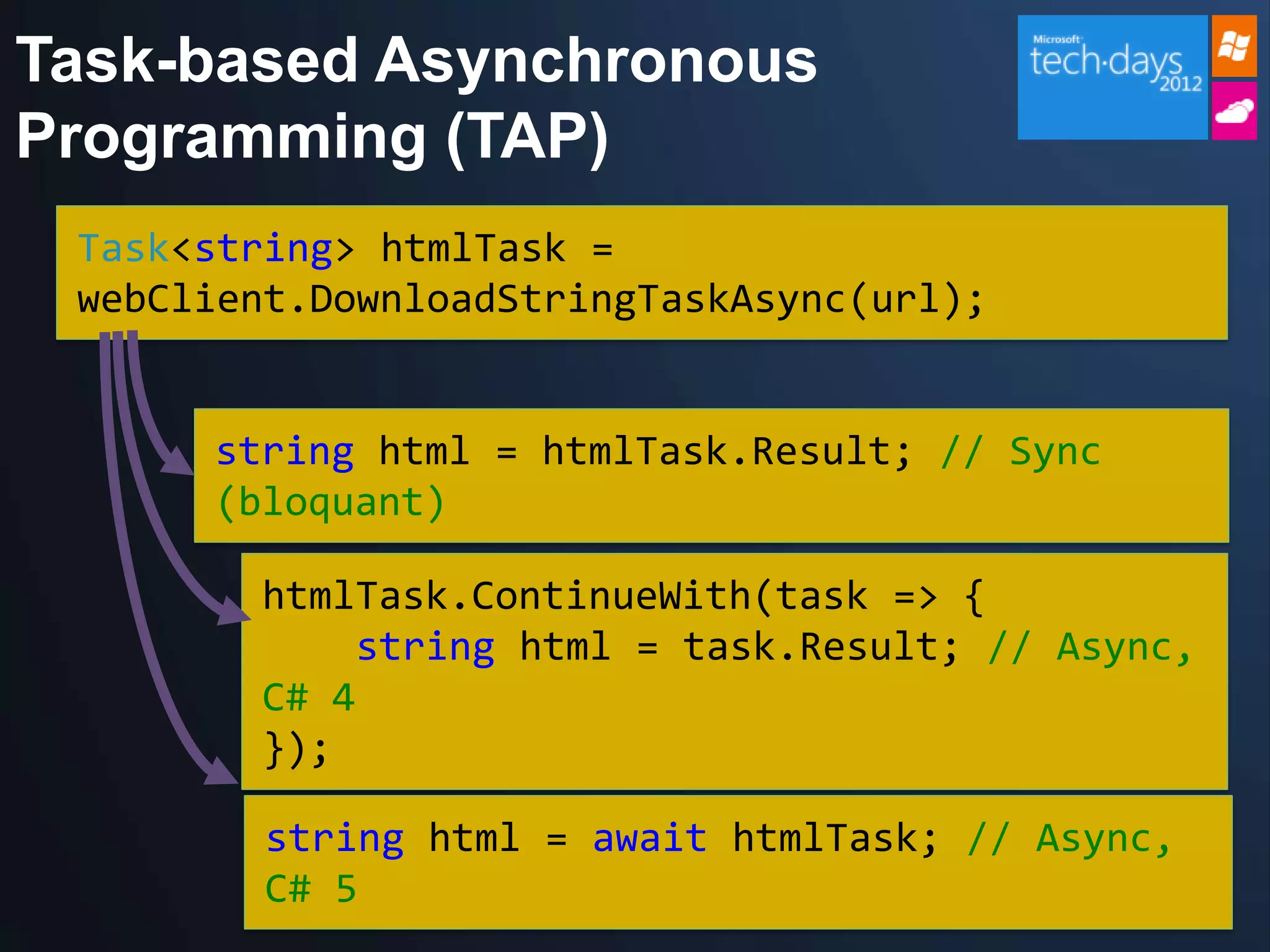 Task-based Asynchronous Programming (TAP)

Microsoft tech·days 2012

Task<string> htmlTask = webClient.DownloadStringTaskAsync(url);

string html = htmlTask.Result; // Sync (bloquant)

htmlTask.ContinueWith(task => {
string html = task.Result; // Async, C# 4
});

string html = await htmlTask; // Async, C# 5